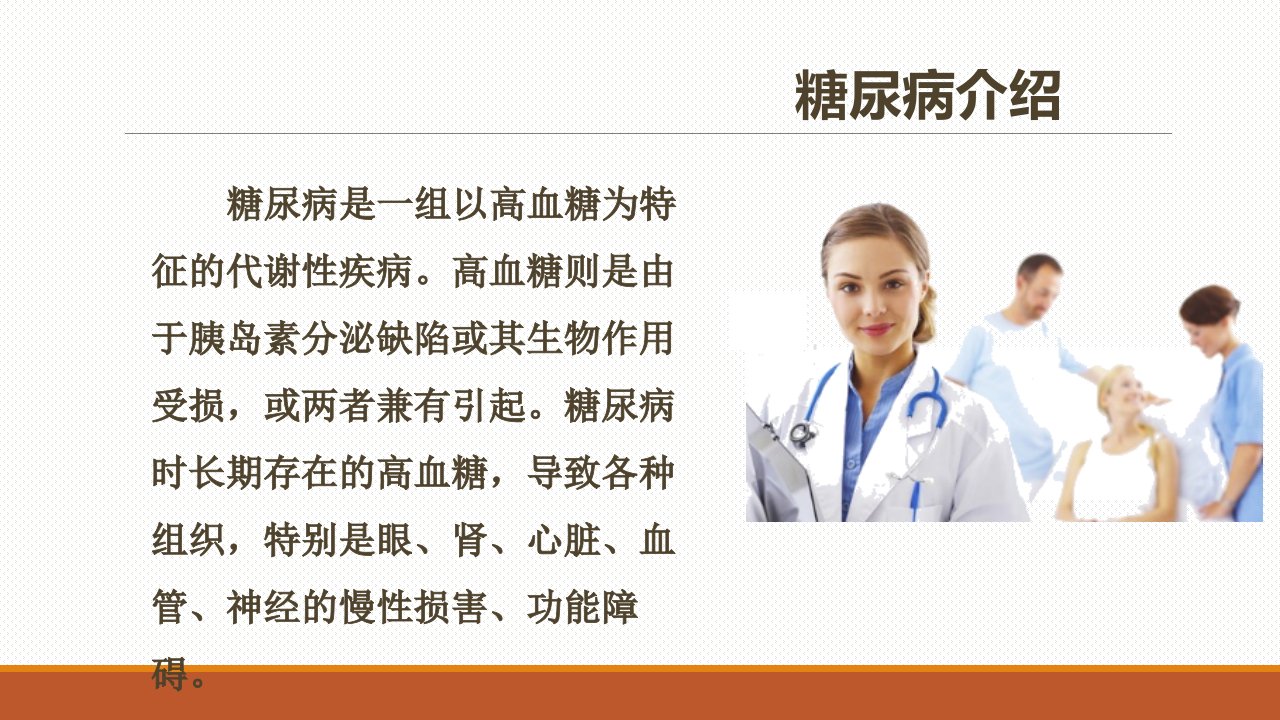 糖尿病介绍

糖尿病是一组以高血糖为特征的代谢性疾病。高血糖则是由于胰岛素分泌缺陷或其生物作用受损，或两者兼有引起。糖尿病时长期存在的高血糖，导致各种组织，特别是眼、肾、心脏、血管、神经的慢性损害、功能障碍。